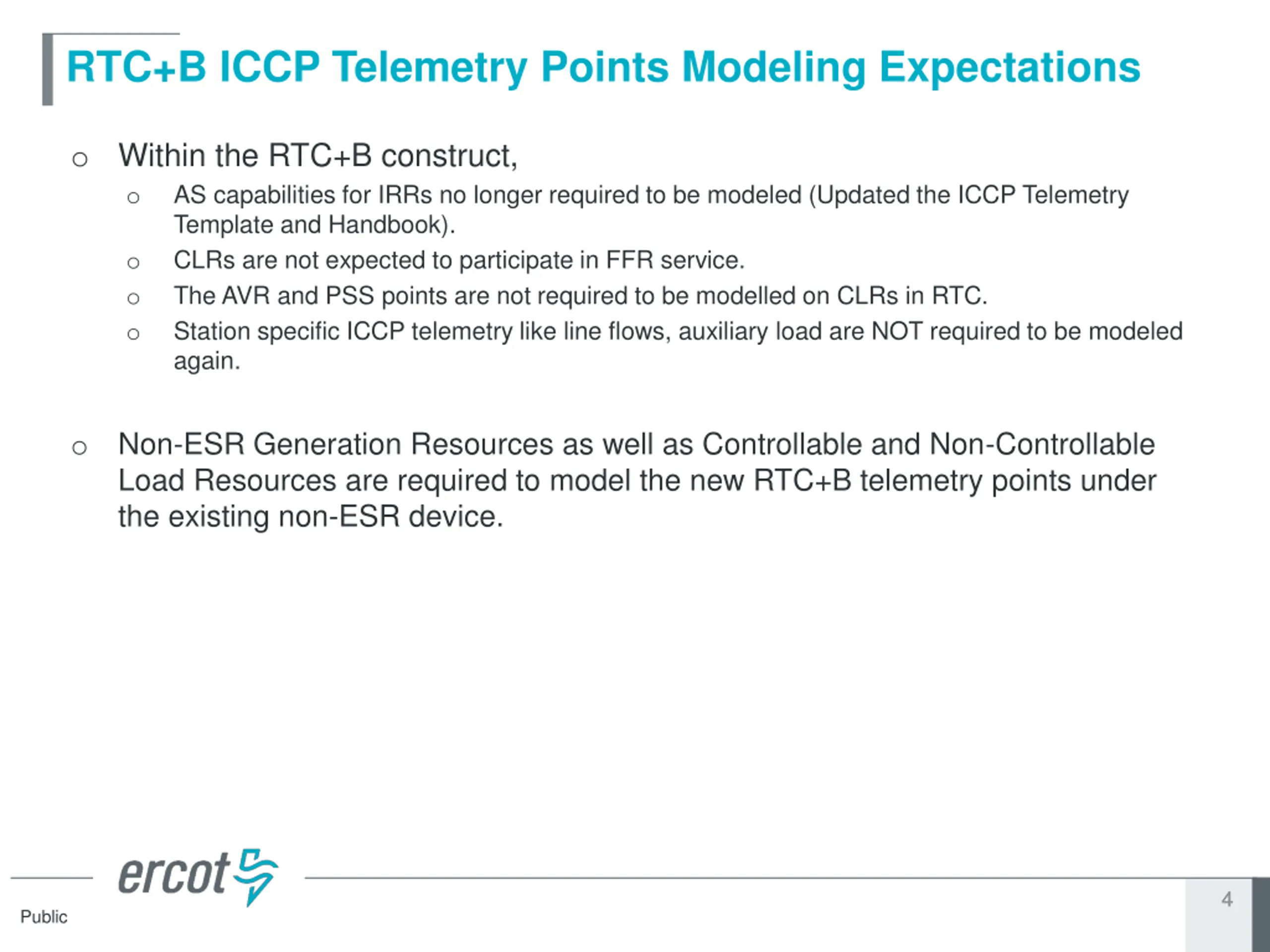 RTC+B ICCP Telemetry Points Modeling Expectations

○ Within the RTC+B construct,

○ AS capabilities for IRRs no longer required to be modeled (Updated the ICCP Telemetry Template and Handbook).

○ CLRs are not expected to participate in FFR service.

○ The AVR and PSS points are not required to be modelled on CLRs in RTC.

○ Station specific ICCP telemetry like line flows, auxiliary load are NOT required to be modeled again.

○ Non-ESR Generation Resources as well as Controllable and Non-Controllable Load Resources are required to model the new RTC+B telemetry points under the existing non-ESR device.

ercot

Public

4